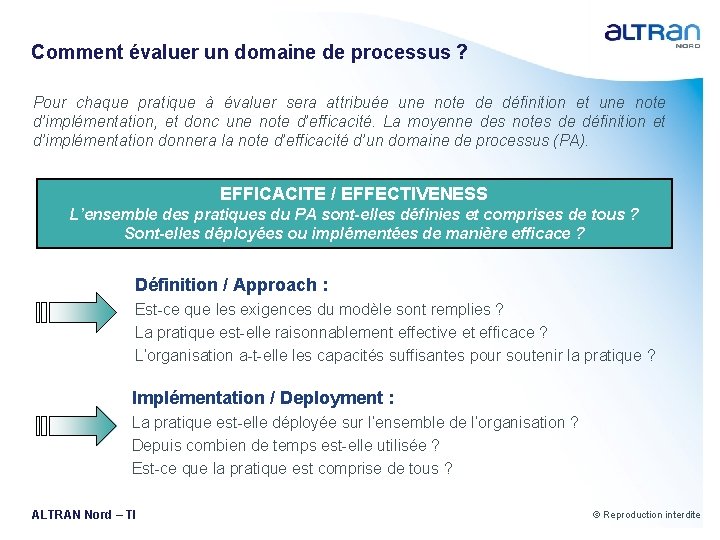 ALTRAN NORD

Comment évaluer un domaine de processus ?

Pour chaque pratique à évaluer sera attribuée une note de définition et une note d'implémentation, et donc une note d'efficacité. La moyenne des notes de définition et d'implémentation donnera la note d'efficacité d'un domaine de processus (PA).

EFFICACITE / EFFECTIVENESS
L'ensemble des pratiques du PA sont-elles définies et comprises de tous ?
Sont-elles déployées ou implémentées de manière efficace ?

Définition / Approach :
Est-ce que les exigences du modèle sont remplies ?
La pratique est-elle raisonnablement effective et efficace ?
L'organisation a-t-elle les capacités suffisantes pour soutenir la pratique ?

Implémentation / Deployment :
La pratique est-elle déployée sur l'ensemble de l'organisation ?
Depuis combien de temps est-elle utilisée ?
Est-ce que la pratique est comprise de tous ?

ALTRAN Nord – TI

© Reproduction interdite